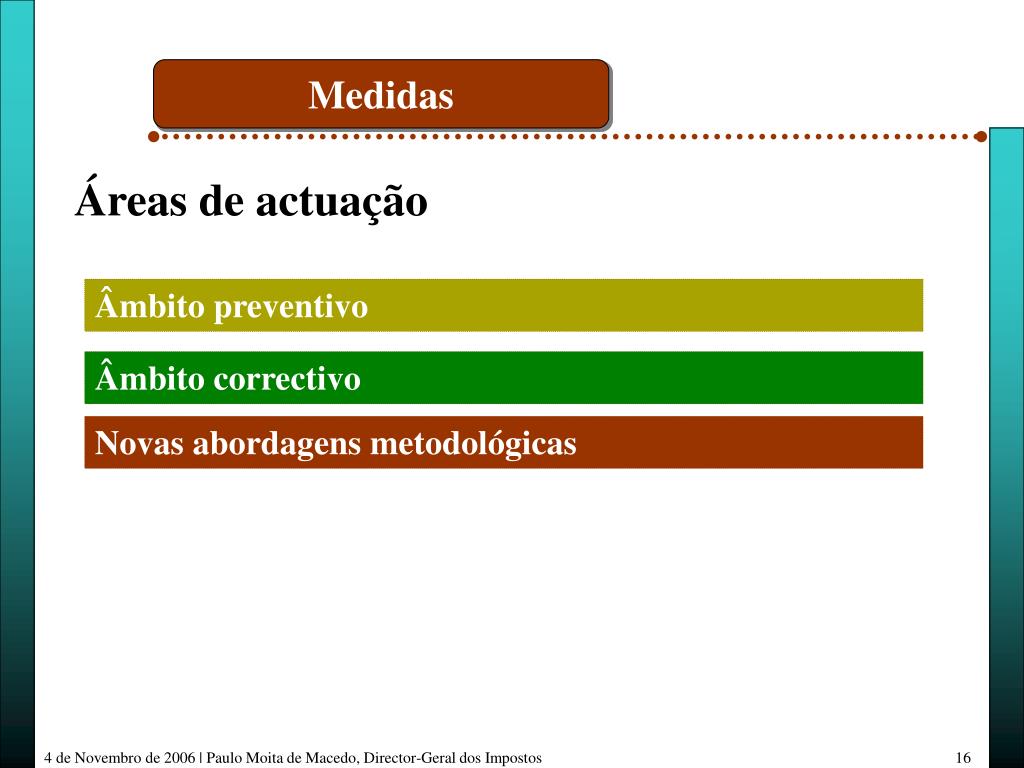 Medidas

Áreas de actuação

Âmbito preventivo

Âmbito correctivo

Novas abordagens metodológicas

4 de Novembro de 2006 | Paulo Moita de Macedo, Director-Geral dos Impostos

16